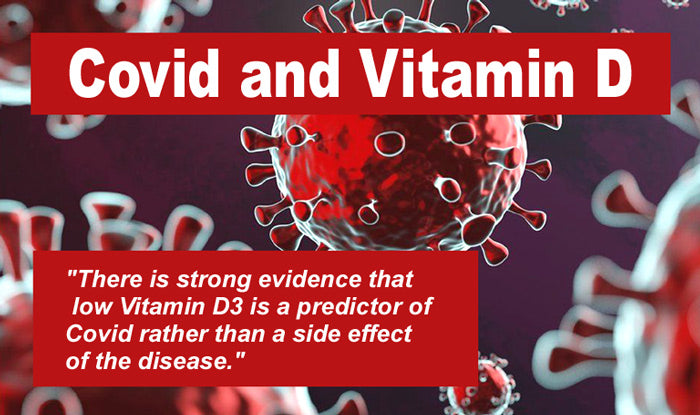 Covid and Vitamin D

"There is strong evidence that low Vitamin D3 is a predictor of Covid rather than a side effect of the disease."